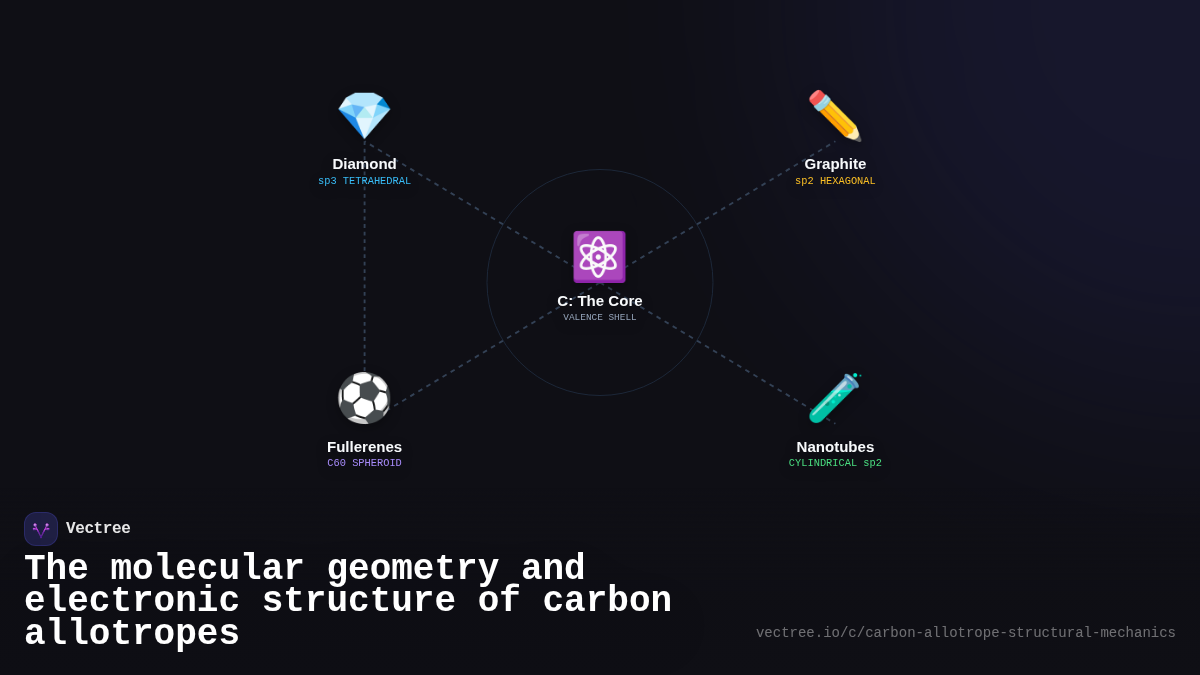 Diamond
sp3 TETRAHEDRAL

Graphite
sp2 HEXAGONAL

C: The Core
VALENCE SHELL

Fullerenes
C60 SPHEROID

Nanotubes
CYLINDRICAL sp2

Vectree

The molecular geometry and electronic structure of carbon allotropes

vectree.io/c/carbon-allotrope-structural-mechanics